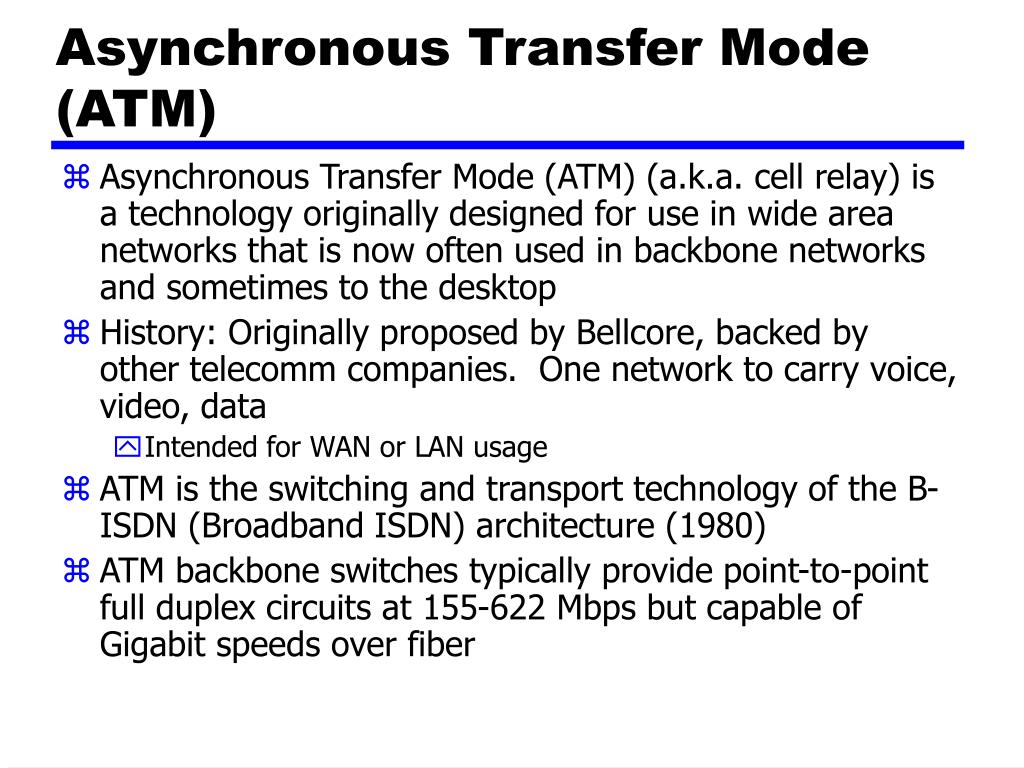 Asynchronous Transfer Mode (ATM)

Asynchronous Transfer Mode (ATM) (a.k.a. cell relay) is a technology originally designed for use in wide area networks that is now often used in backbone networks and sometimes to the desktop

History: Originally proposed by Bellcore, backed by other telecomm companies. One network to carry voice, video, data

Intended for WAN or LAN usage

ATM is the switching and transport technology of the B-ISDN (Broadband ISDN) architecture (1980)

ATM backbone switches typically provide point-to-point full duplex circuits at 155-622 Mbps but capable of Gigabit speeds over fiber